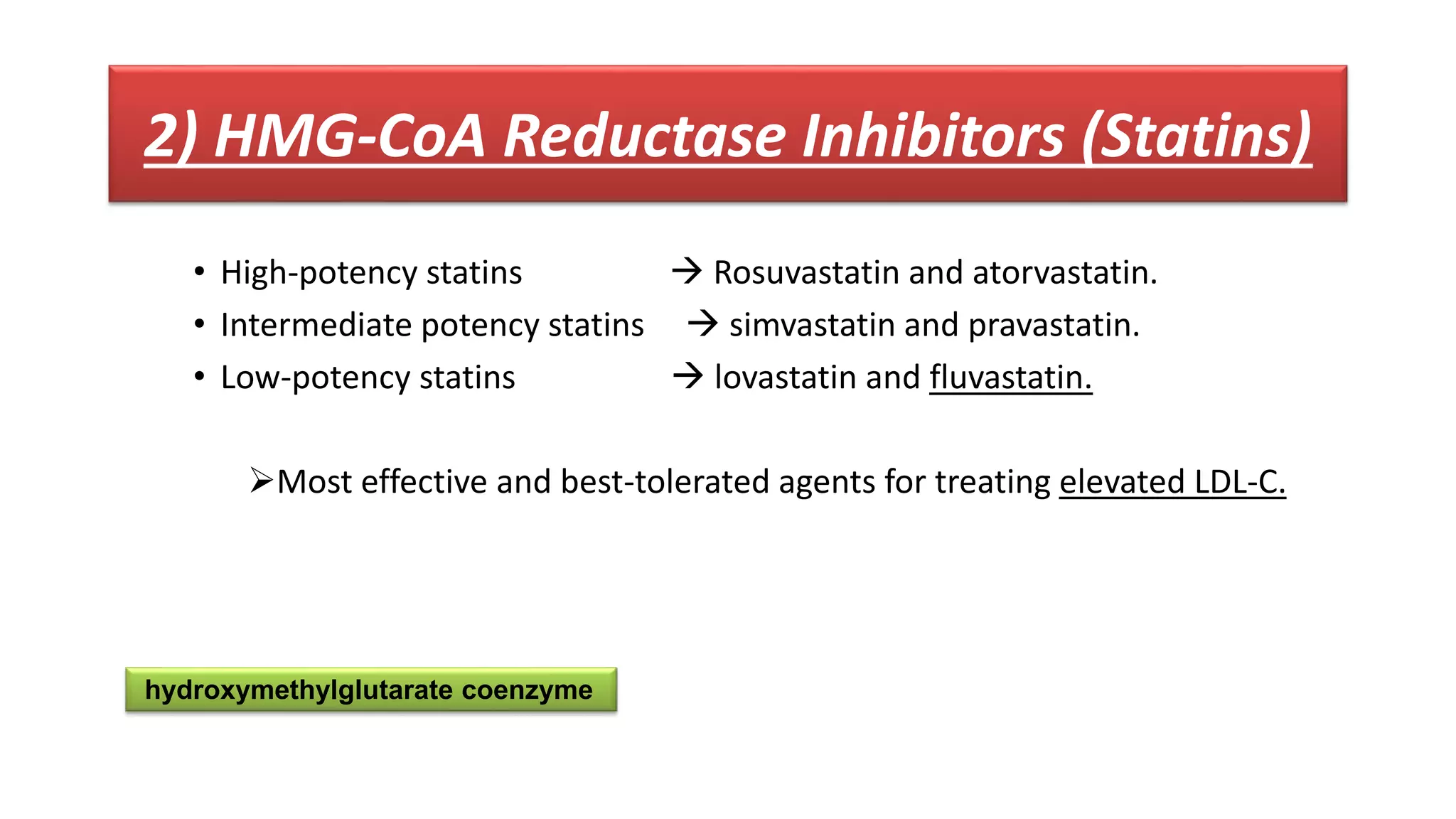 2) HMG-CoA Reductase Inhibitors (Statins)

• High-potency statins → Rosuvastatin and atorvastatin.
• Intermediate potency statins → simvastatin and pravastatin.
• Low-potency statins → lovastatin and fluvastatin.

➢Most effective and best-tolerated agents for treating elevated LDL-C.

hydroxymethylglutarate coenzyme